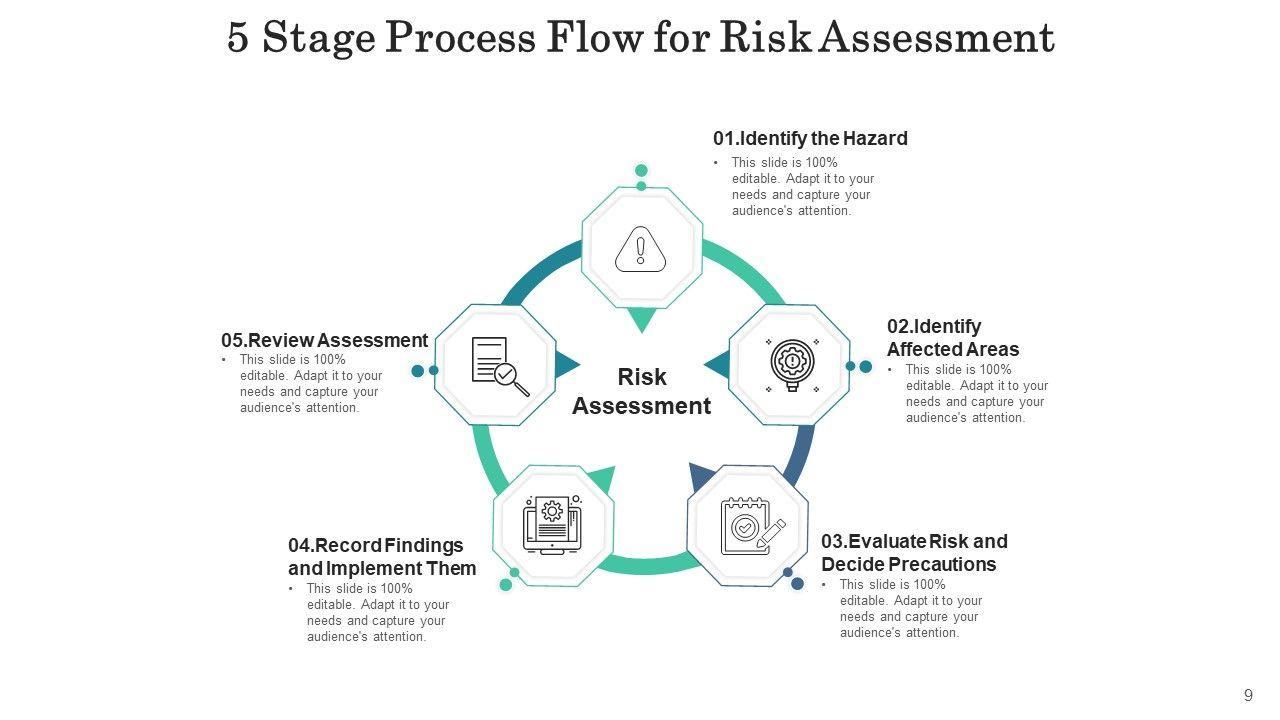 5 Stage Process Flow for Risk Assessment

01.Identify the Hazard
• This slide is 100% editable. Adapt it to your needs and capture your audience's attention.

02.Identify Affected Areas
• This slide is 100% editable. Adapt it to your needs and capture your audience's attention.

03.Evaluate Risk and Decide Precautions
• This slide is 100% editable. Adapt it to your needs and capture your audience's attention.

04.Record Findings and Implement Them
• This slide is 100% editable. Adapt it to your needs and capture your audience's attention.

05.Review Assessment
• This slide is 100% editable. Adapt it to your needs and capture your audience's attention.

Risk Assessment

9